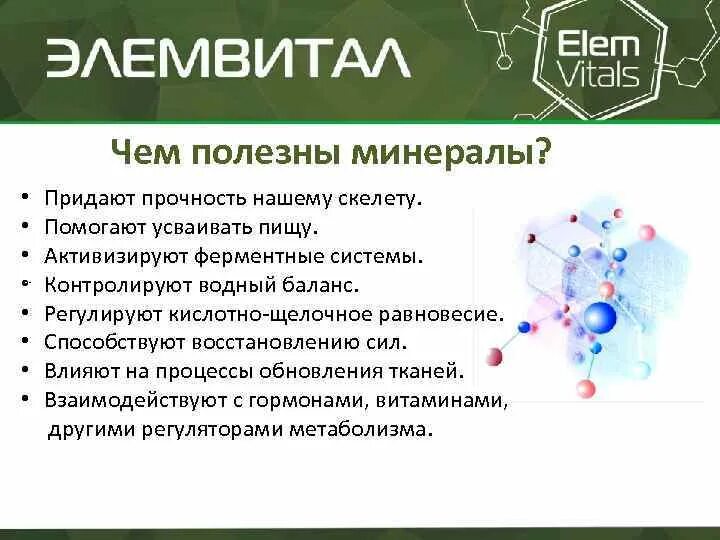 ЭЛЕМВИТАЛ

Elem Vitals

Чем полезны минералы?

• Придают прочность нашему скелету.
• Помогают усваивать пищу.
• Активизируют ферментные системы.
• Контролируют водный баланс.
• Регулируют кислотно-щелочное равновесие.
• Способствуют восстановлению сил.
• Влияют на процессы обновления тканей.
• Взаимодействуют с гормонами, витаминами, другими регуляторами метаболизма.